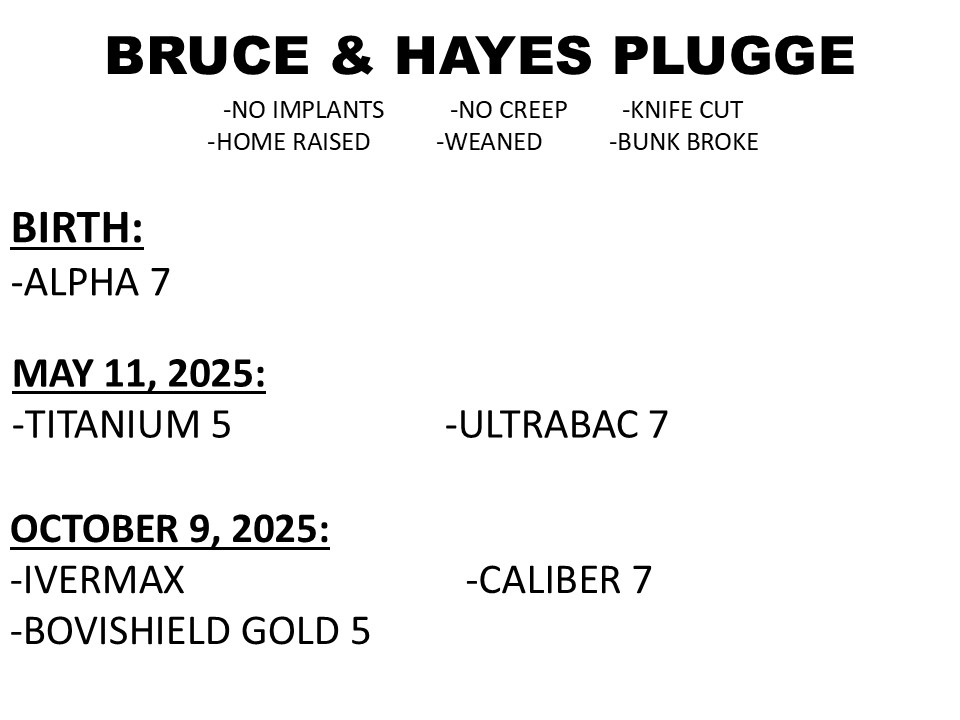 BRUCE & HAYES PLUGGE

-NO IMPLANTS -NO CREEP -KNIFE CUT
-HOME RAISED -WEANED -BUNK BROKE

BIRTH:
-ALPHA 7

MAY 11, 2025:
-TITANIUM 5 -ULTRABAC 7

OCTOBER 9, 2025:
-IVERMAX -CALIBER 7
-BOVISHIELD GOLD 5